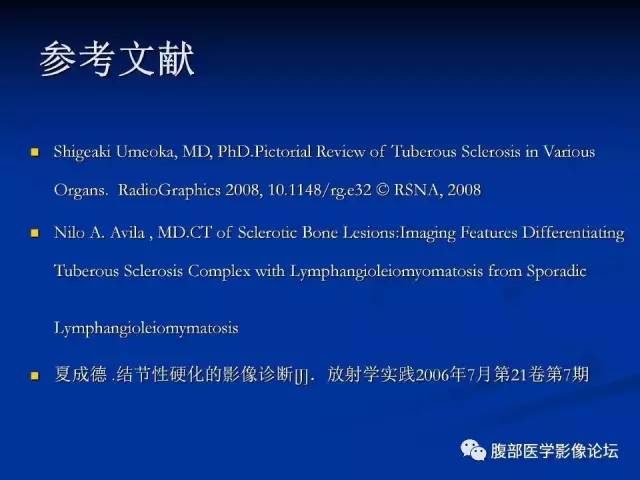 参考文献

Shigeaki Umeoka, MD, PhD.Pictorial Review of Tuberous Sclerosis in Various Organs. RadioGraphics 2008, 10.1148/rg.e32 © RSNA, 2008

Nilo A. Avila , MD.CT of Sclerotic Bone Lesions:Imaging Features Differentiating Tuberous Sclerosis Complex with Lymphangioleiomyomatosis from Sporadic

Lymphangioleiomymatosis

夏成德 .结节性硬化的影像诊断[J]. 放射学实践2006年7月第21卷第7期

腹部医学影像论坛